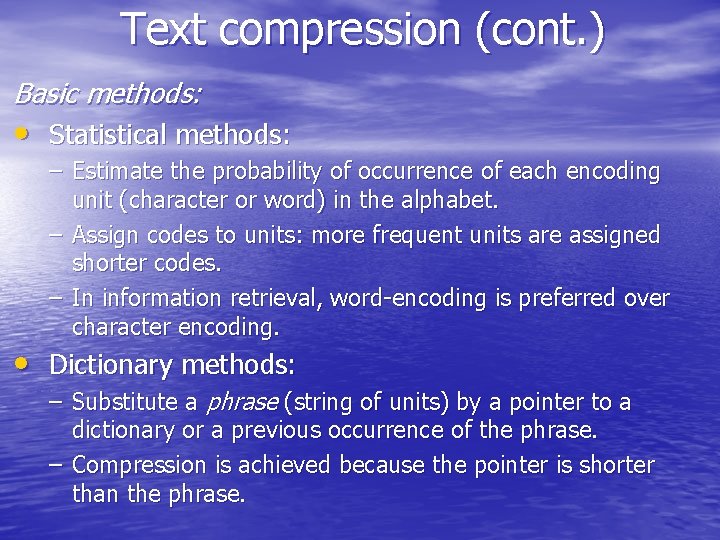 Text compression (cont.)

Basic methods:

• Statistical methods:
– Estimate the probability of occurrence of each encoding unit (character or word) in the alphabet.
– Assign codes to units: more frequent units are assigned shorter codes.
– In information retrieval, word-encoding is preferred over character encoding.

• Dictionary methods:
– Substitute a phrase (string of units) by a pointer to a dictionary or a previous occurrence of the phrase.
– Compression is achieved because the pointer is shorter than the phrase.